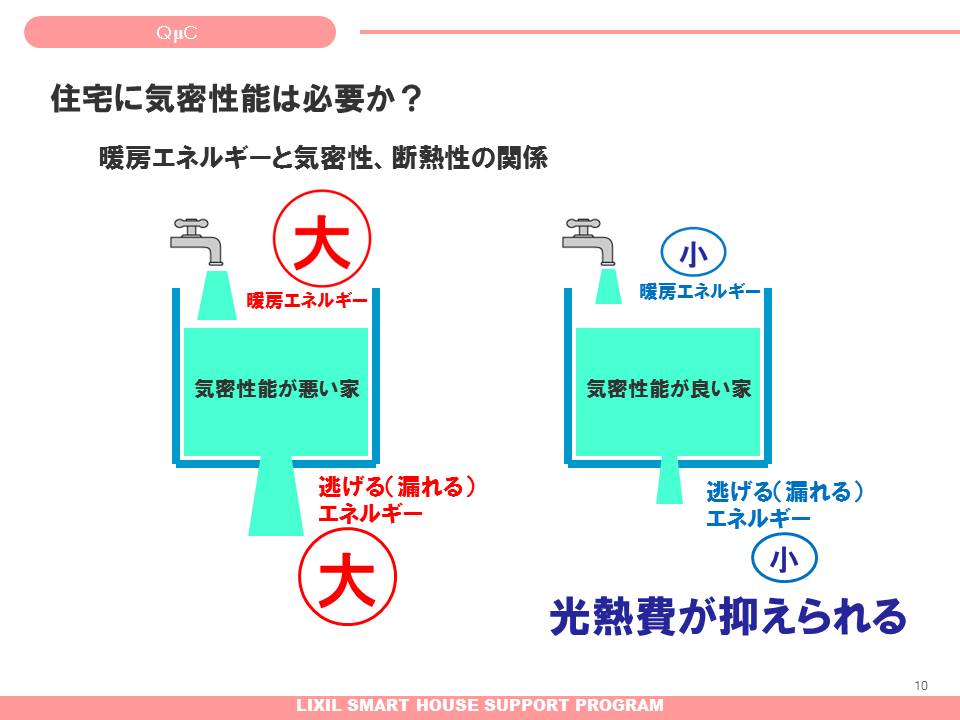 QμC

住宅に気密性能は必要か？

暖房エネルギーと気密性、断熱性の関係

大

暖房エネルギー

気密性能が悪い家

逃げる（漏れる）エネルギー

大

小

暖房エネルギー

気密性能が良い家

逃げる（漏れる）エネルギー

小

光熱費が抑えられる

10

LIXIL SMART HOUSE SUPPORT PROGRAM